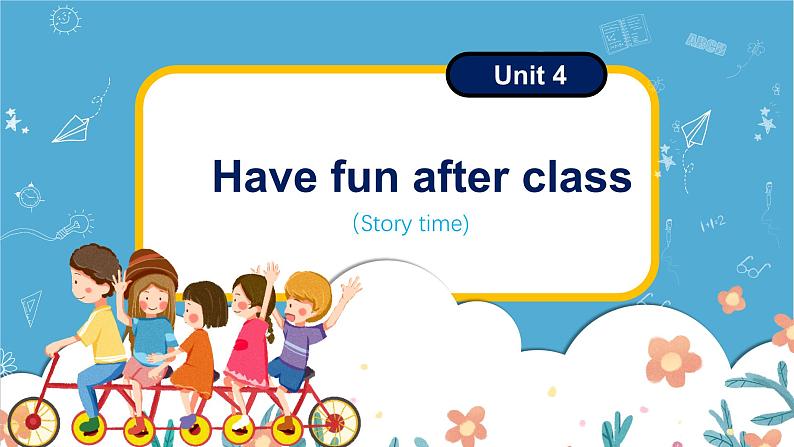 Unit 4

Have fun after class

(Story time)